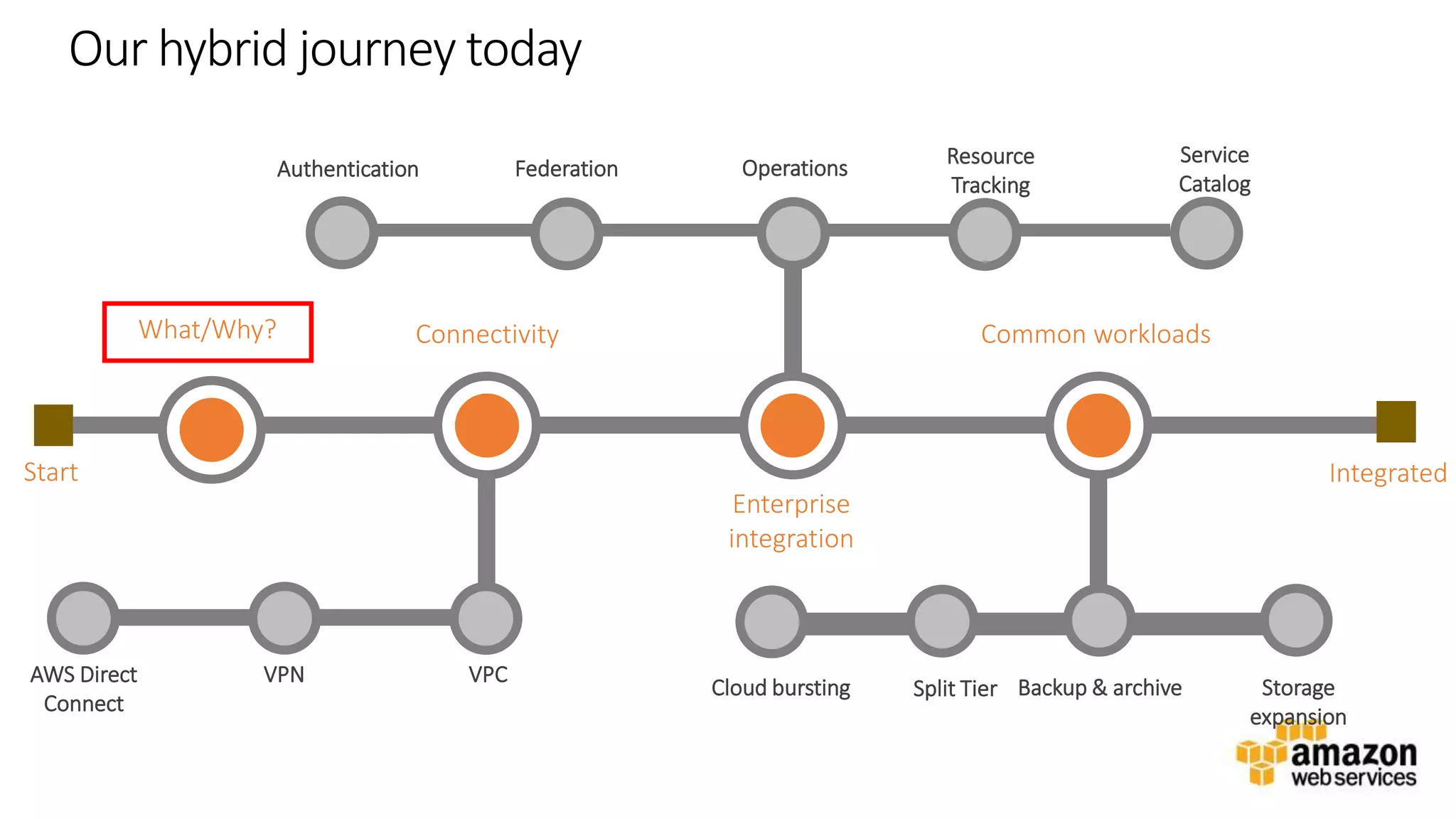 Our hybrid journey today

Authentication

Federation

Operations

Resource Tracking

Service Catalog

What/Why?

Connectivity

Common workloads

Start

Integrated

Enterprise integration

AWS Direct Connect

VPN

VPC

Cloud bursting

Split Tier

Backup & archive

Storage expansion

amazon web services